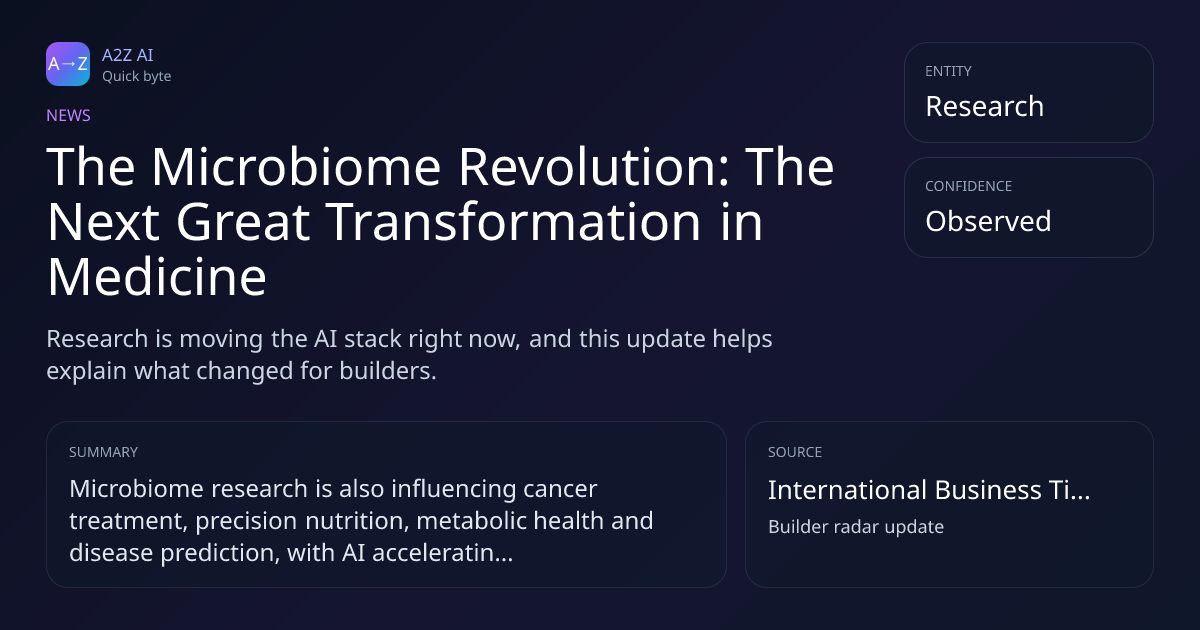 A→Z

A2Z AI
Quick byte

NEWS

The Microbiome Revolution: The Next Great Transformation in Medicine

Research is moving the AI stack right now, and this update helps explain what changed for builders.

ENTITY
Research

CONFIDENCE
Observed

SUMMARY
Microbiome research is also influencing cancer treatment, precision nutrition, metabolic health and disease prediction, with AI acceleratin...

SOURCE
International Business Ti...
Builder radar update